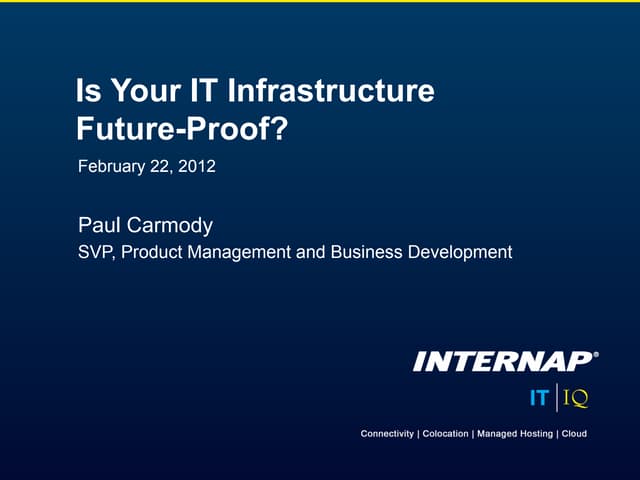 Is Your IT Infrastructure Future-Proof?

February 22, 2012

Paul Carmody

SVP, Product Management and Business Development

INTERNAP®

IT | IQ

Connectivity | Colocation | Managed Hosting | Cloud